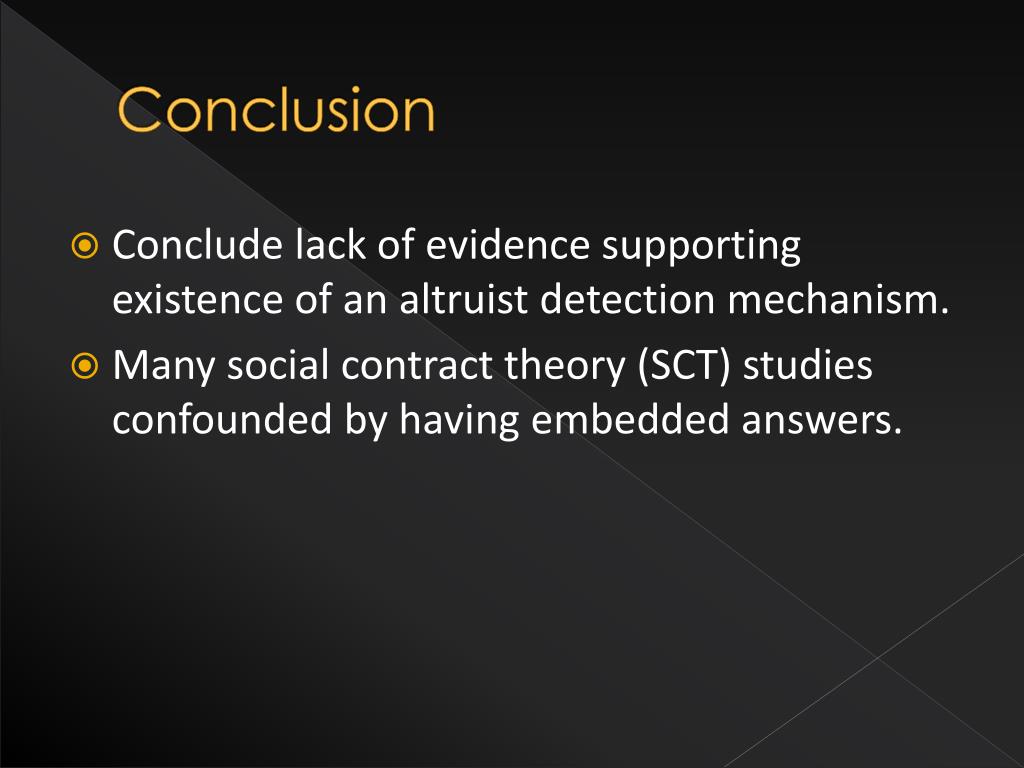 Conclusion

Conclude lack of evidence supporting existence of an altruist detection mechanism.

Many social contract theory (SCT) studies confounded by having embedded answers.